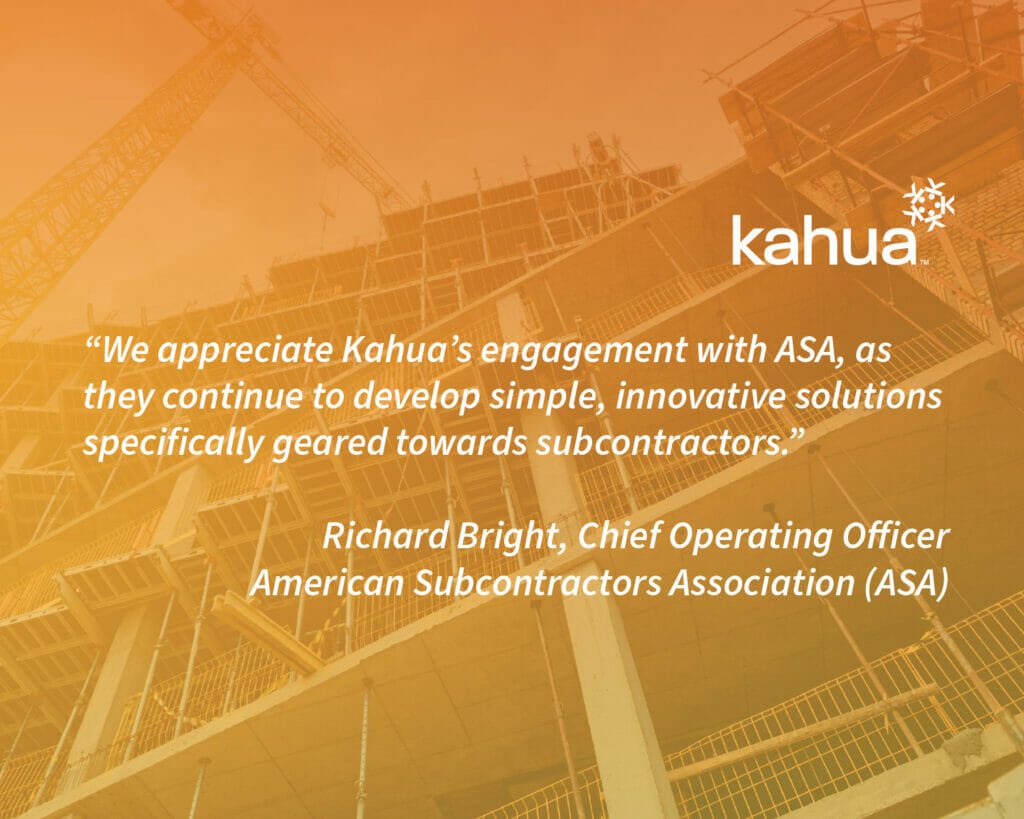 kahua™

“We appreciate Kahua’s engagement with ASA, as they continue to develop simple, innovative solutions specifically geared towards subcontractors.”

Richard Bright, Chief Operating Officer
American Subcontractors Association (ASA)